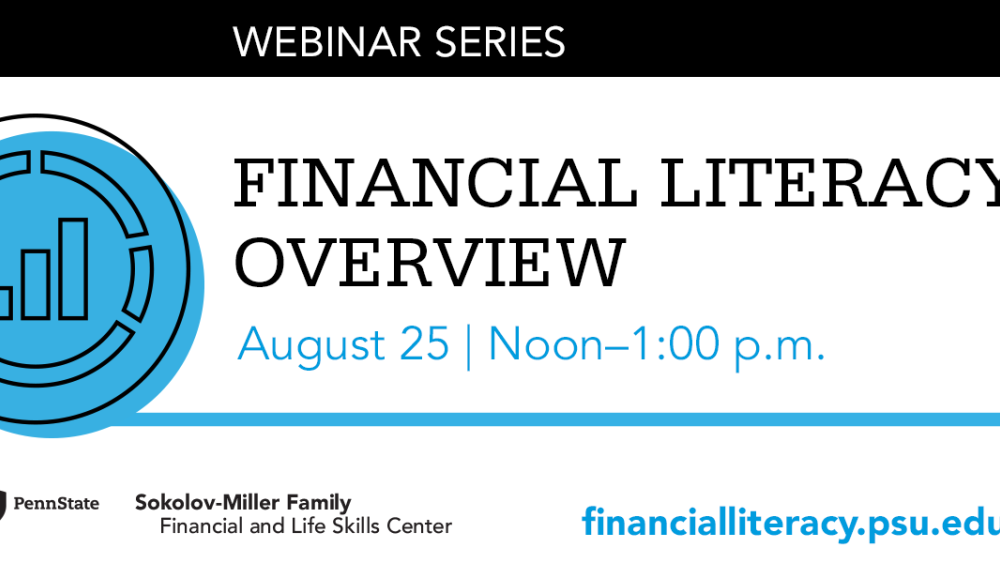 WEBINAR SERIES

FINANCIAL LITERACY OVERVIEW

August 25 | Noon–1:00 p.m.

PennState

Sokolov-Miller Family
Financial and Life Skills Center

financialliteracy.psu.edu